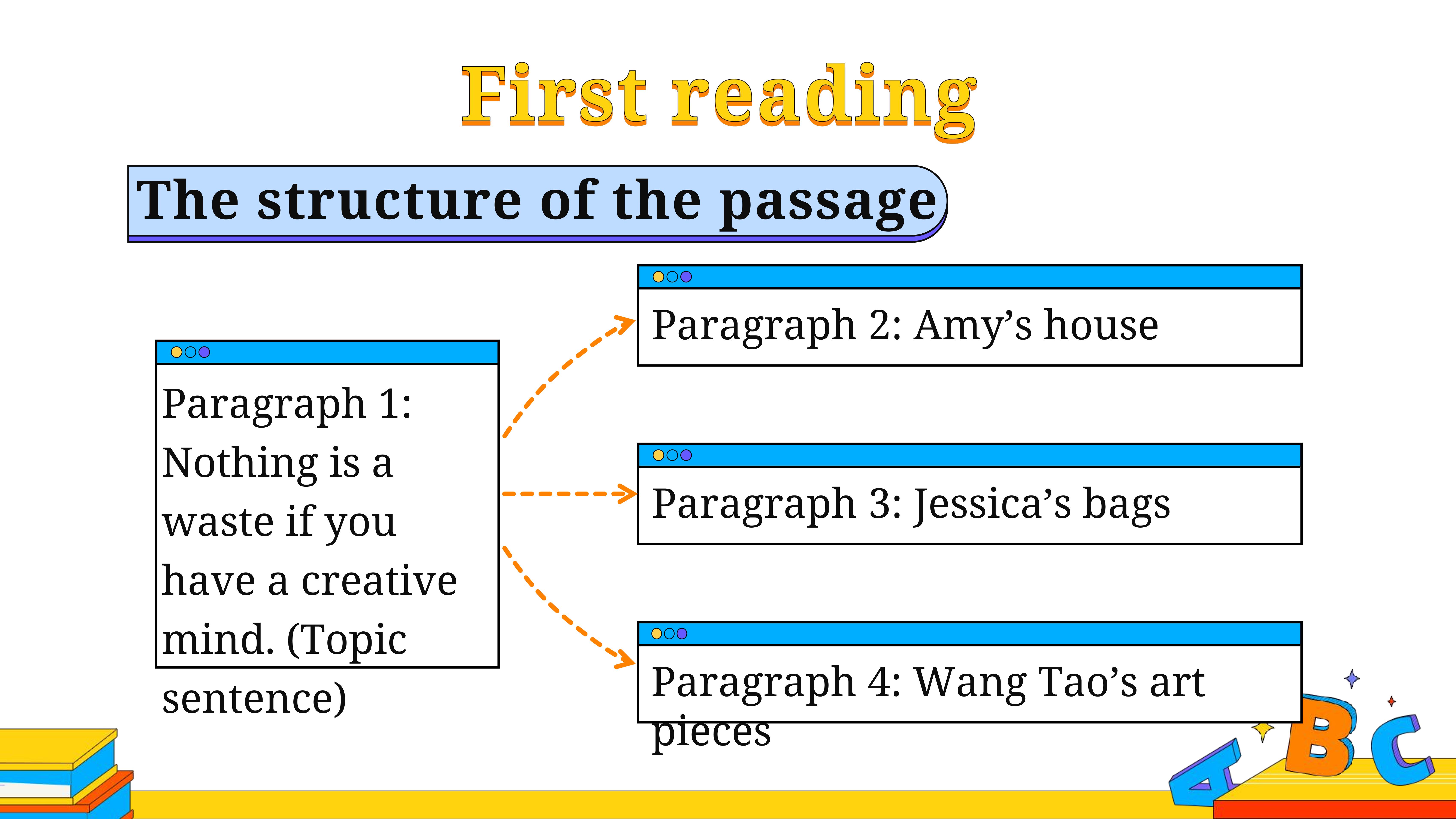 First reading

The structure of the passage

Paragraph 1: Nothing is a waste if you have a creative mind. (Topic sentence)

Paragraph 2: Amy’s house

Paragraph 3: Jessica’s bags

Paragraph 4: Wang Tao’s art pieces

A B C